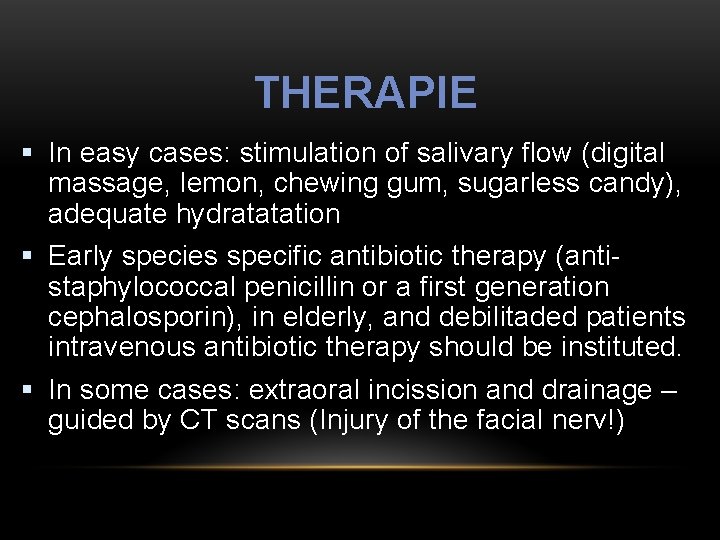 THERAPIE

▪ In easy cases: stimulation of salivary flow (digital massage, lemon, chewing gum, sugarless candy), adequate hydratatation

▪ Early species specific antibiotic therapy (anti-staphylococcal penicillin or a first generation cephalosporin), in elderly, and debilitaded patients intravenous antibiotic therapy should be instituted.

▪ In some cases: extraoral incission and drainage – guided by CT scans (Injury of the facial nerv!)